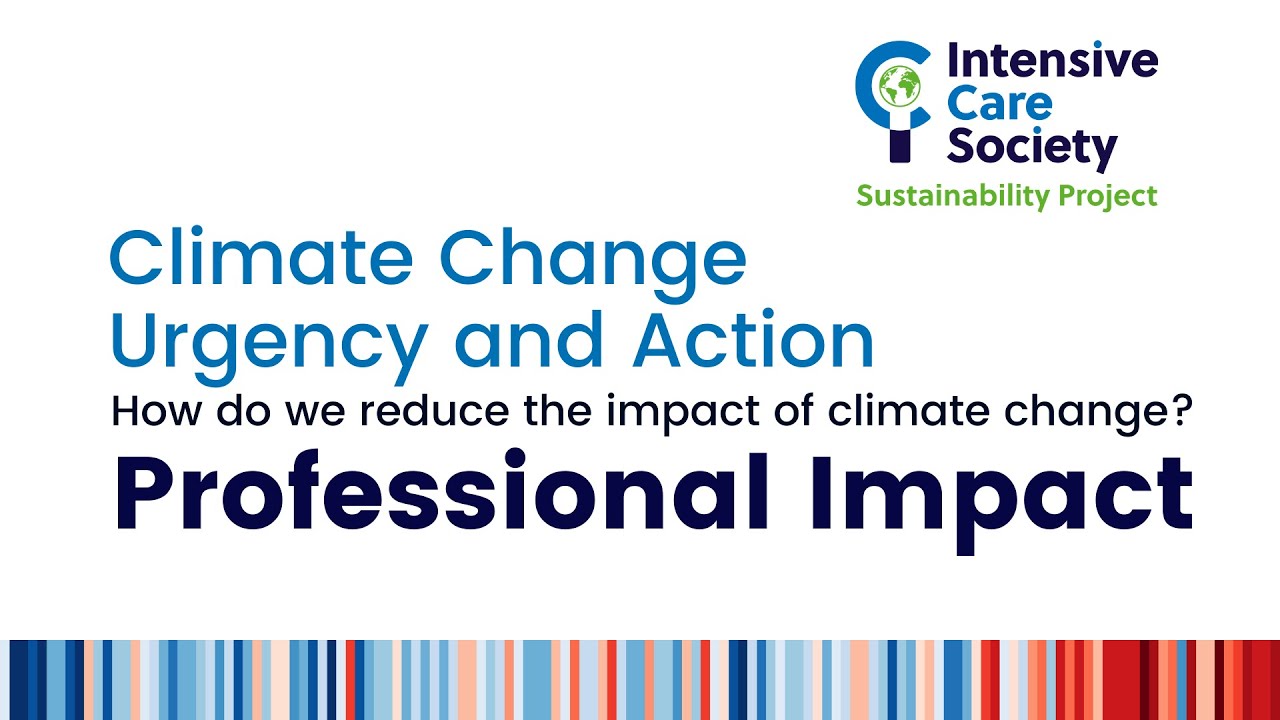 Intensive Care Society
Sustainability Project

Climate Change
Urgency and Action

How do we reduce the impact of climate change?

Professional Impact